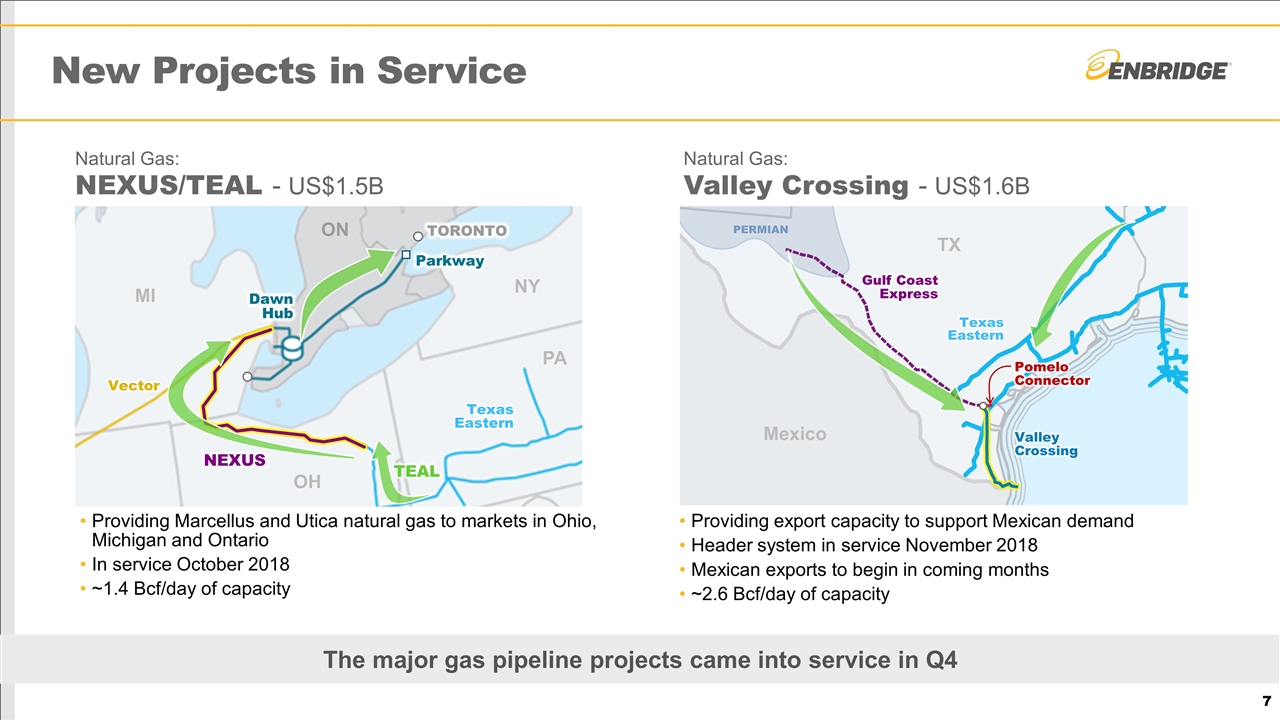 New Projects in Service

ENBRIDGE

Natural Gas:
NEXUS/TEAL - US$1.5B

ON
TORONTO
Parkway
MI
NY
Dawn Hub
PA
Vector
Texas Eastern
NEXUS
TEAL
OH

• Providing Marcellus and Utica natural gas to markets in Ohio, Michigan and Ontario
• In service October 2018
• ~1.4 Bcf/day of capacity

Natural Gas:
Valley Crossing - US$1.6B

PERMIAN
TX
Gulf Coast Express
Texas Eastern
Pomelo Connector
Mexico
Valley Crossing

• Providing export capacity to support Mexican demand
• Header system in service November 2018
• Mexican exports to begin in coming months
• ~2.6 Bcf/day of capacity

The major gas pipeline projects came into service in Q4

7